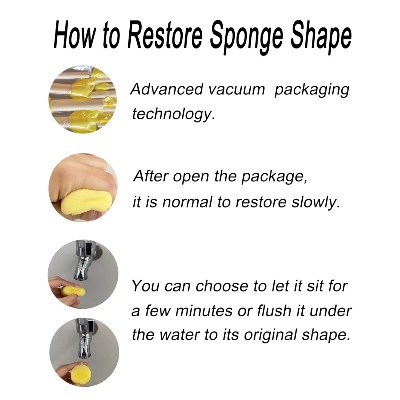 How to Restore Sponge Shape

Advanced vacuum packaging technology.

After open the package, it is normal to restore slowly.

You can choose to let it sit for a few minutes or flush it under the water to its original shape.